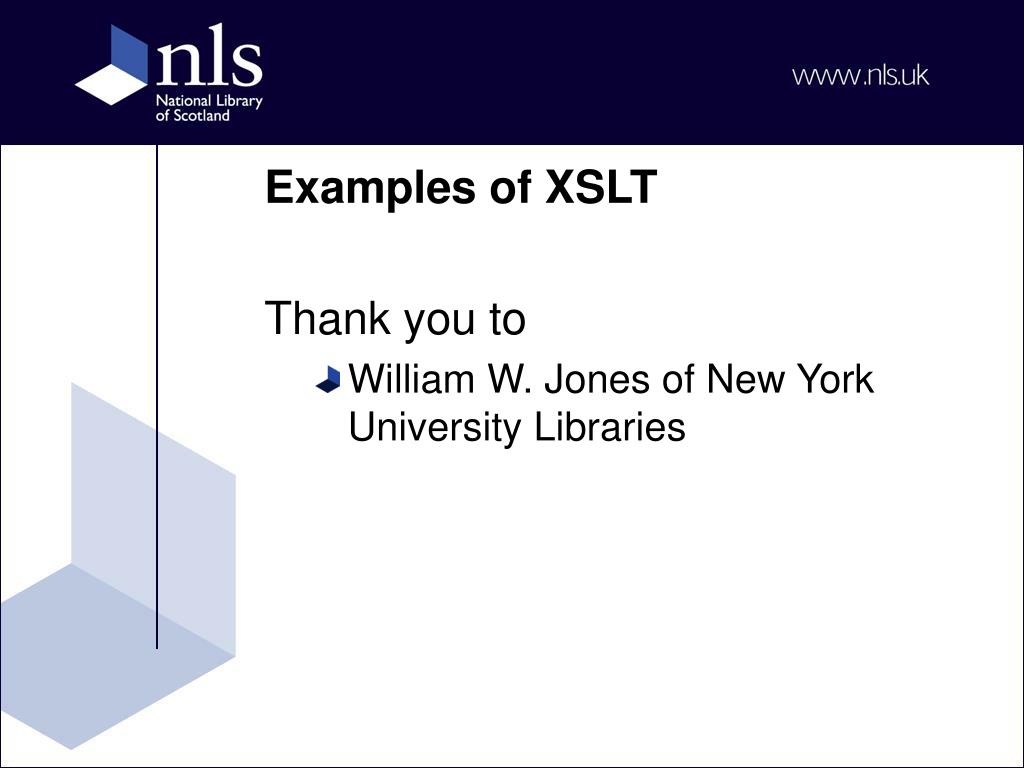 nls
National Library of Scotland

www.nls.uk

Examples of XSLT

Thank you to

William W. Jones of New York University Libraries